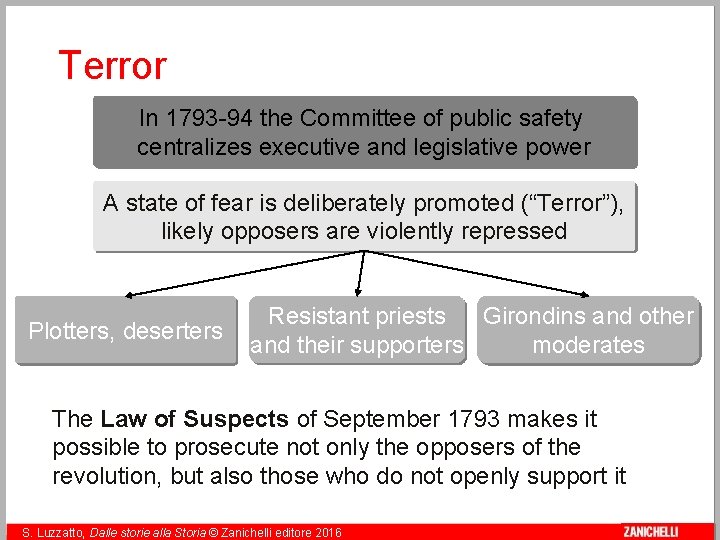 Terror

In 1793-94 the Committee of public safety centralizes executive and legislative power

A state of fear is deliberately promoted ("Terror"), likely opposers are violently repressed

Plotters, deserters

Resistant priests and their supporters

Girondins and other moderates

The Law of Suspects of September 1793 makes it possible to prosecute not only the opposers of the revolution, but also those who do not openly support it

S. Luzzatto, Dalle storie alla Storia © Zanichelli editore 2016

ZANICHELLI